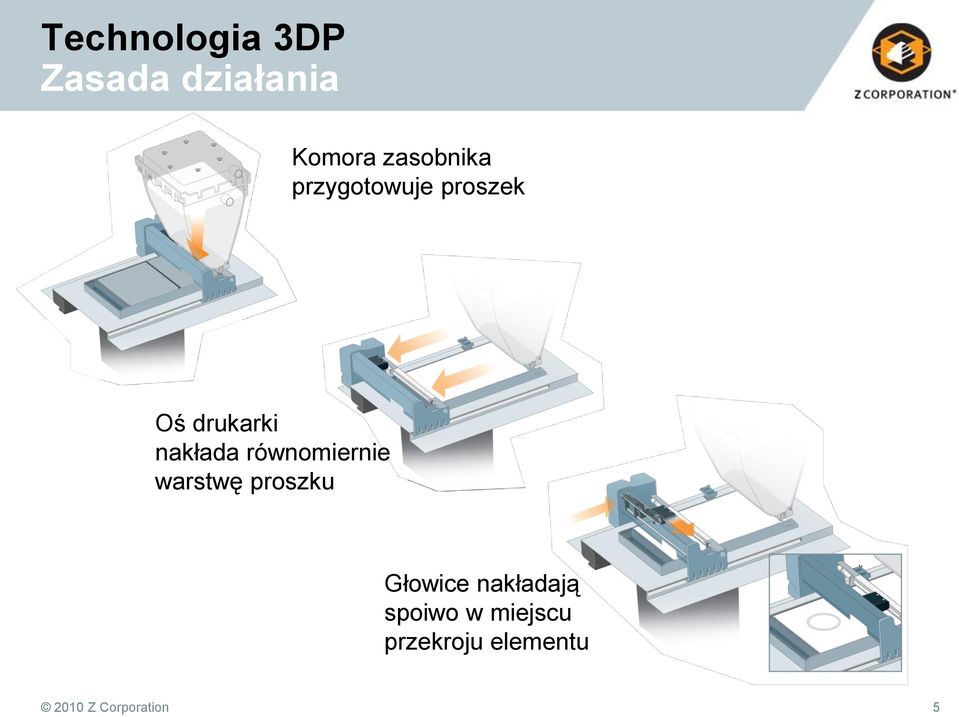 Technologia 3DP
Zasada działania

Z CORPORATION®

Komora zasobnika przygotowuje proszek

Oś drukarki nakłada równomiernie warstwę proszku

Głowice nakładają spoiwo w miejscu przekroju elementu

© 2010 Z Corporation

5